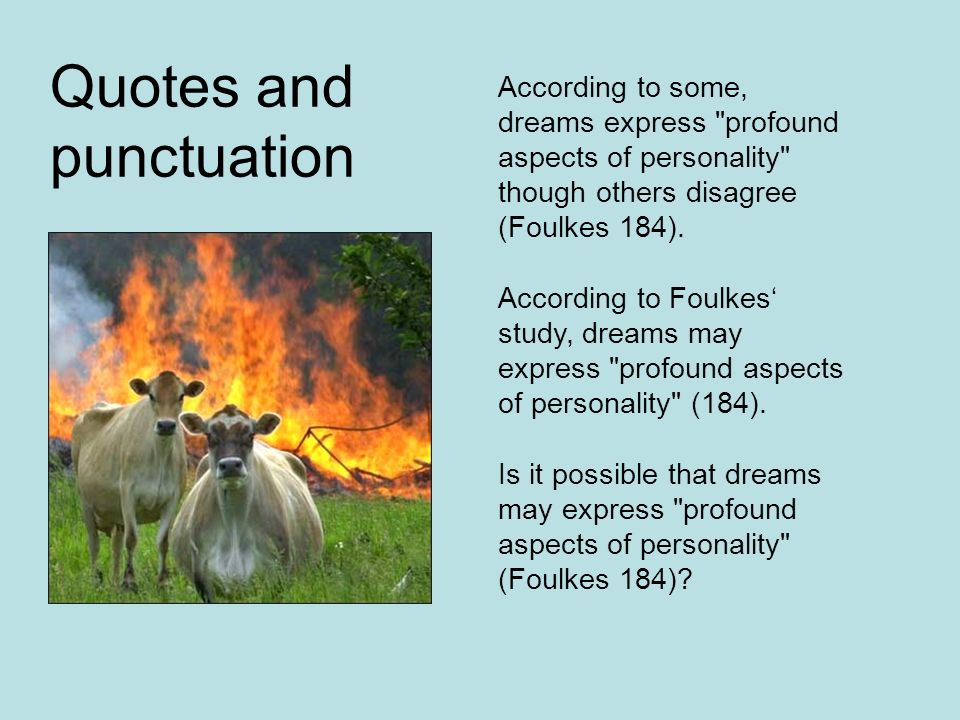 Quotes and punctuation

According to some, dreams express "profound aspects of personality" though others disagree (Foulkes 184).

According to Foulkes‘ study, dreams may express "profound aspects of personality" (184).

Is it possible that dreams may express "profound aspects of personality" (Foulkes 184)?